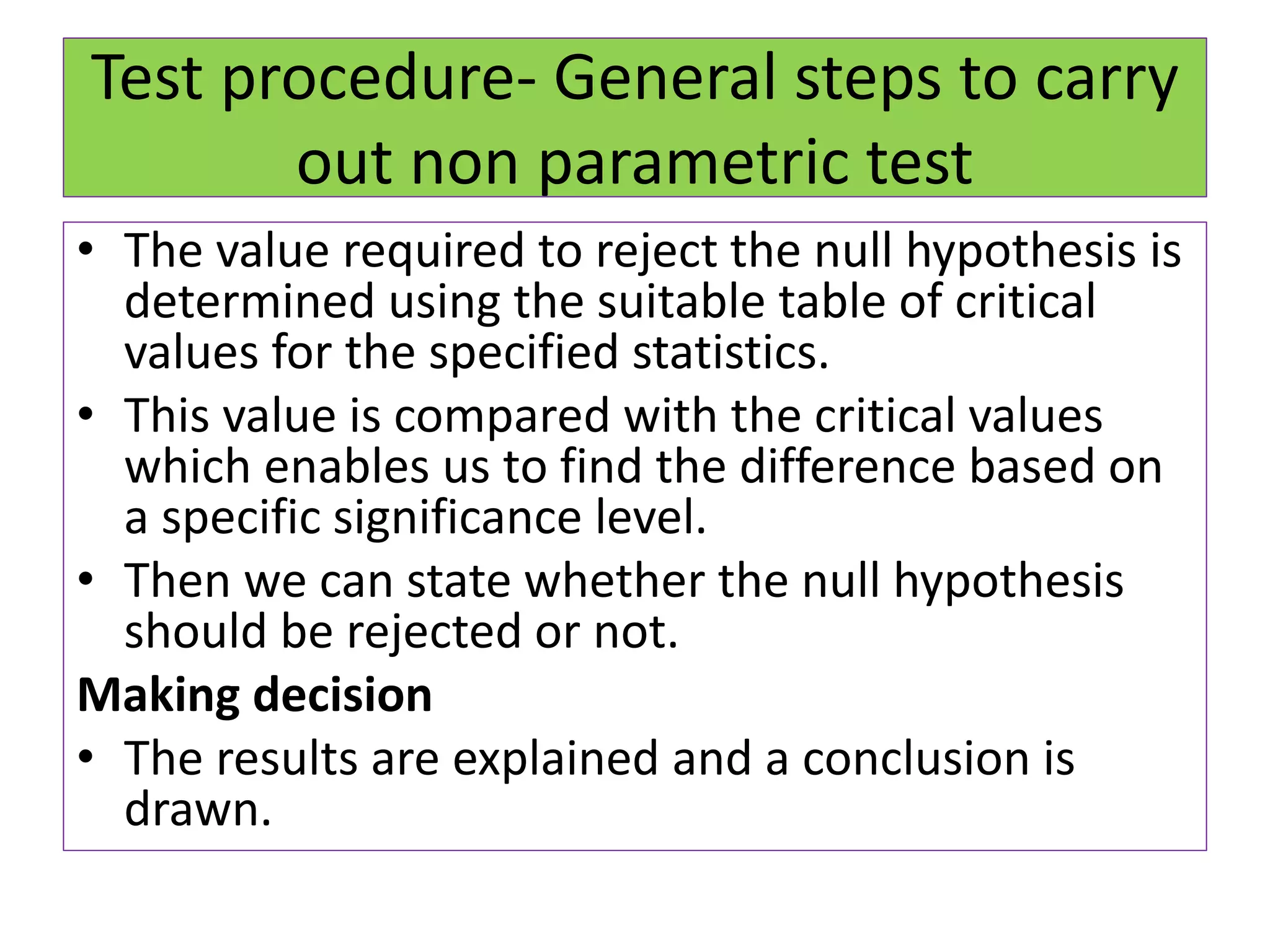 Test procedure- General steps to carry out non parametric test

• The value required to reject the null hypothesis is determined using the suitable table of critical values for the specified statistics.
• This value is compared with the critical values which enables us to find the difference based on a specific significance level.
• Then we can state whether the null hypothesis should be rejected or not.

Making decision
• The results are explained and a conclusion is drawn.